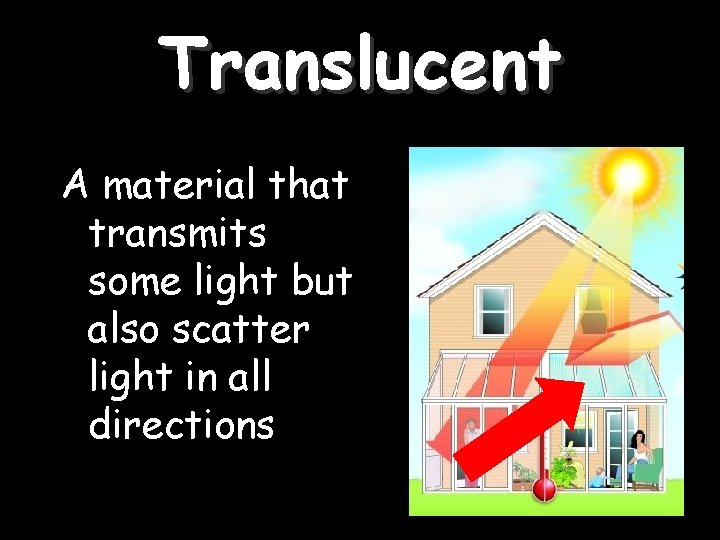 Translucent

A material that transmits some light but also scatter light in all directions